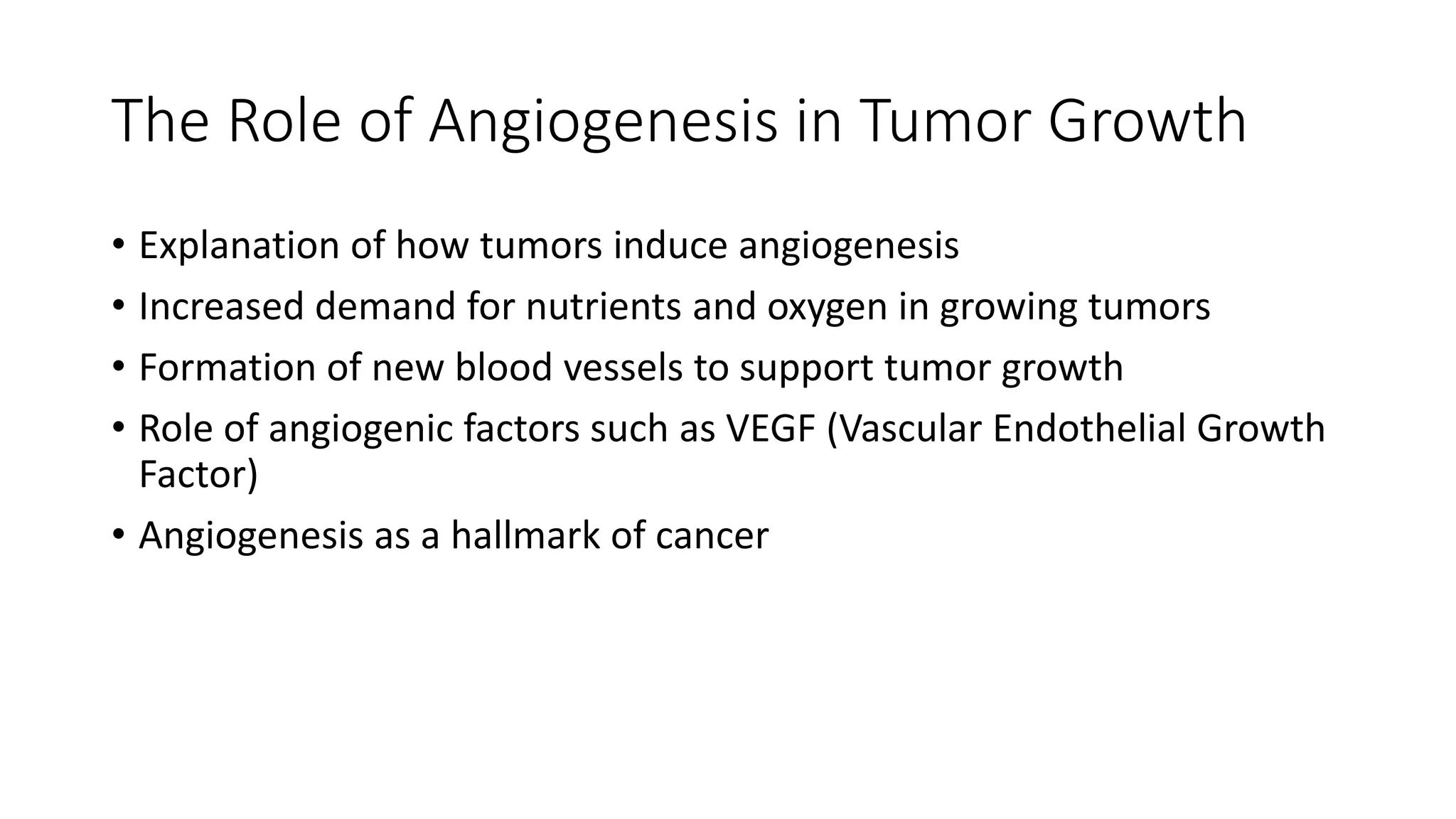 The Role of Angiogenesis in Tumor Growth

• Explanation of how tumors induce angiogenesis
• Increased demand for nutrients and oxygen in growing tumors
• Formation of new blood vessels to support tumor growth
• Role of angiogenic factors such as VEGF (Vascular Endothelial Growth Factor)
• Angiogenesis as a hallmark of cancer